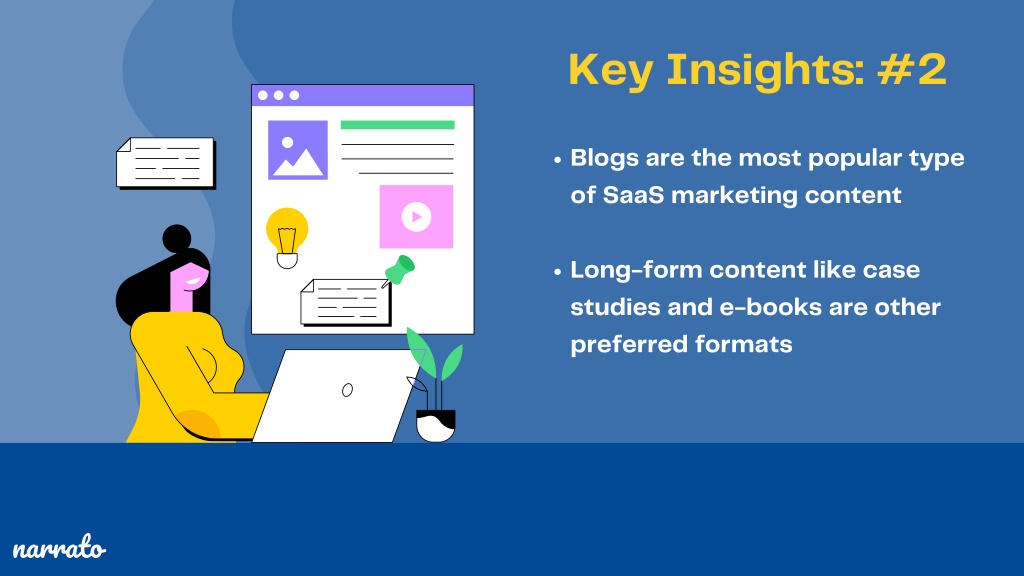 Key Insights: #2

• Blogs are the most popular type of SaaS marketing content

• Long-form content like case studies and e-books are other preferred formats

narrato